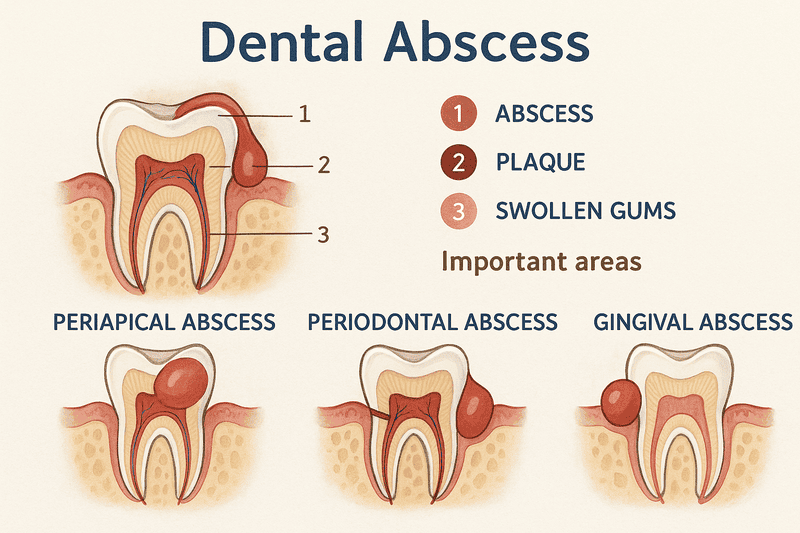 Dental Abscess

1

2

3

1 ABSCESS

2 PLAQUE

3 SWOLLEN GUMS

Important areas

PERIAPICAL ABSCESS

PERIODONTAL ABSCESS

GINGIVAL ABSCESS